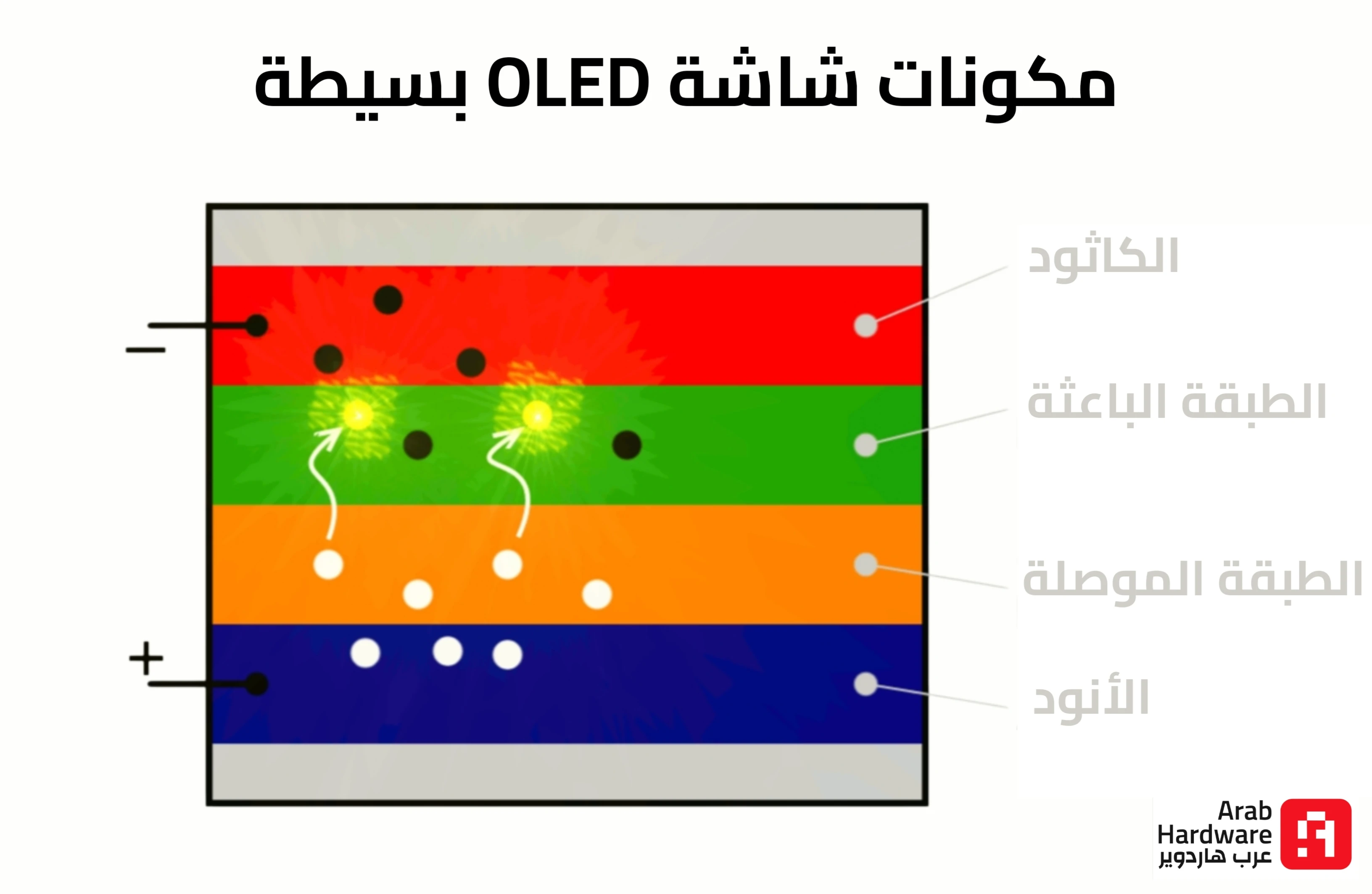 مكونات شاشة OLED بسيطة

−

+

الكاثود

الطبقة الباعثة

الطبقة الموصلة

الأنود

Arab
Hardware
عرب هاردوير